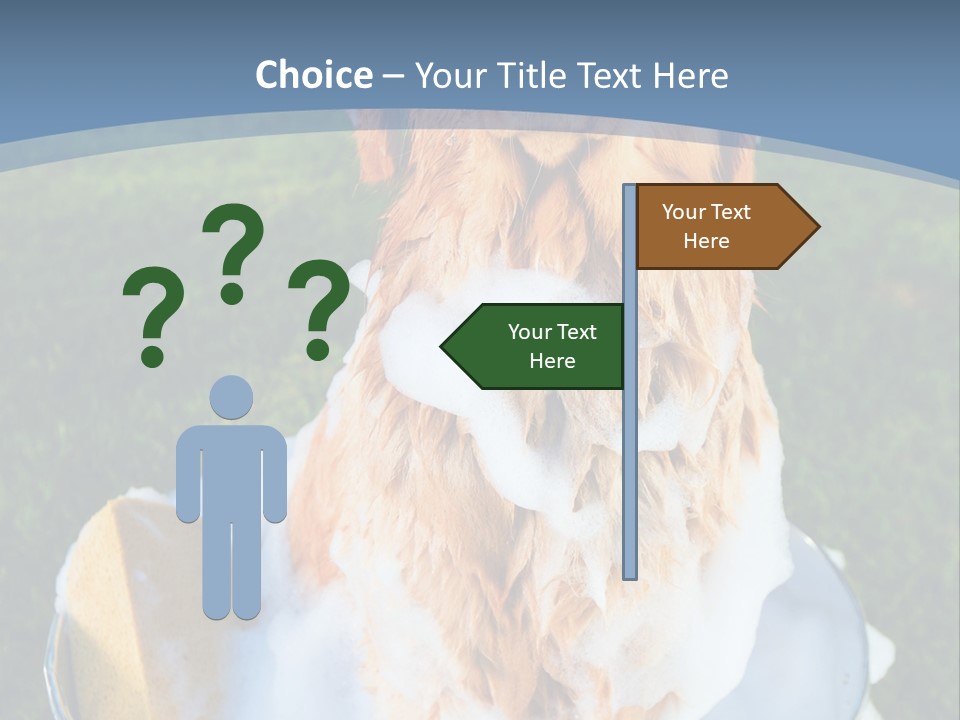 Choice – Your Title Text Here

? ? ?

Your Text Here

Your Text Here